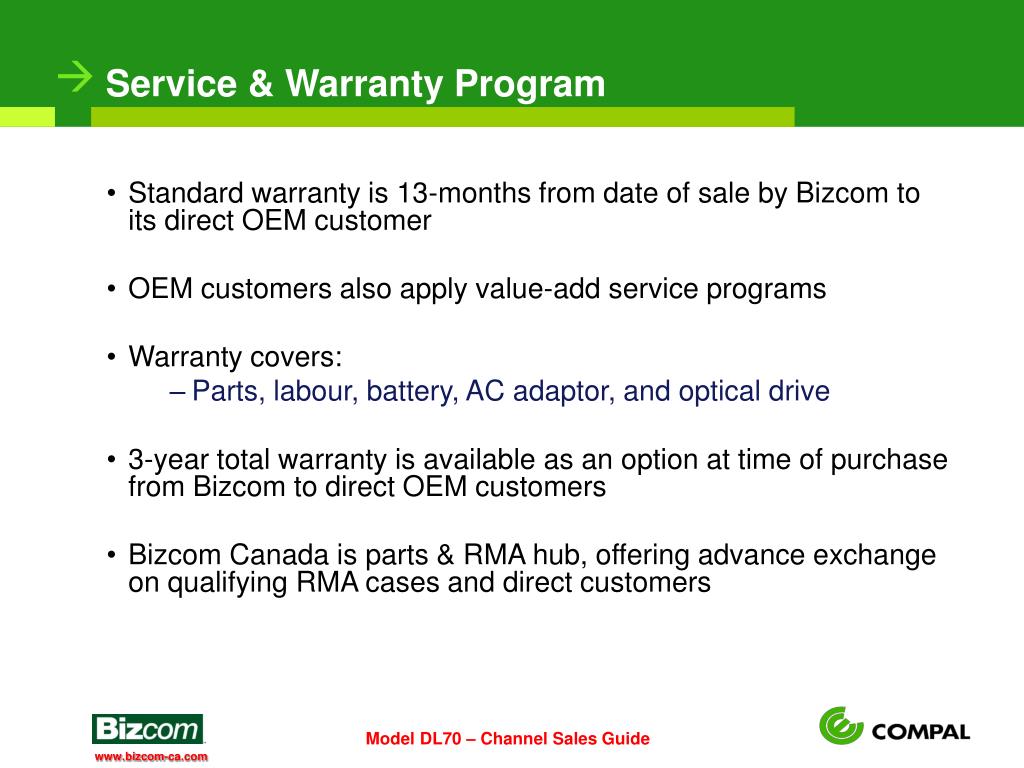 Service & Warranty Program

• Standard warranty is 13-months from date of sale by Bizcom to its direct OEM customer

• OEM customers also apply value-add service programs

• Warranty covers:
– Parts, labour, battery, AC adaptor, and optical drive

• 3-year total warranty is available as an option at time of purchase from Bizcom to direct OEM customers

• Bizcom Canada is parts & RMA hub, offering advance exchange on qualifying RMA cases and direct customers

Bizcom
www.bizcom-ca.com

Model DL70 – Channel Sales Guide

COMPAL